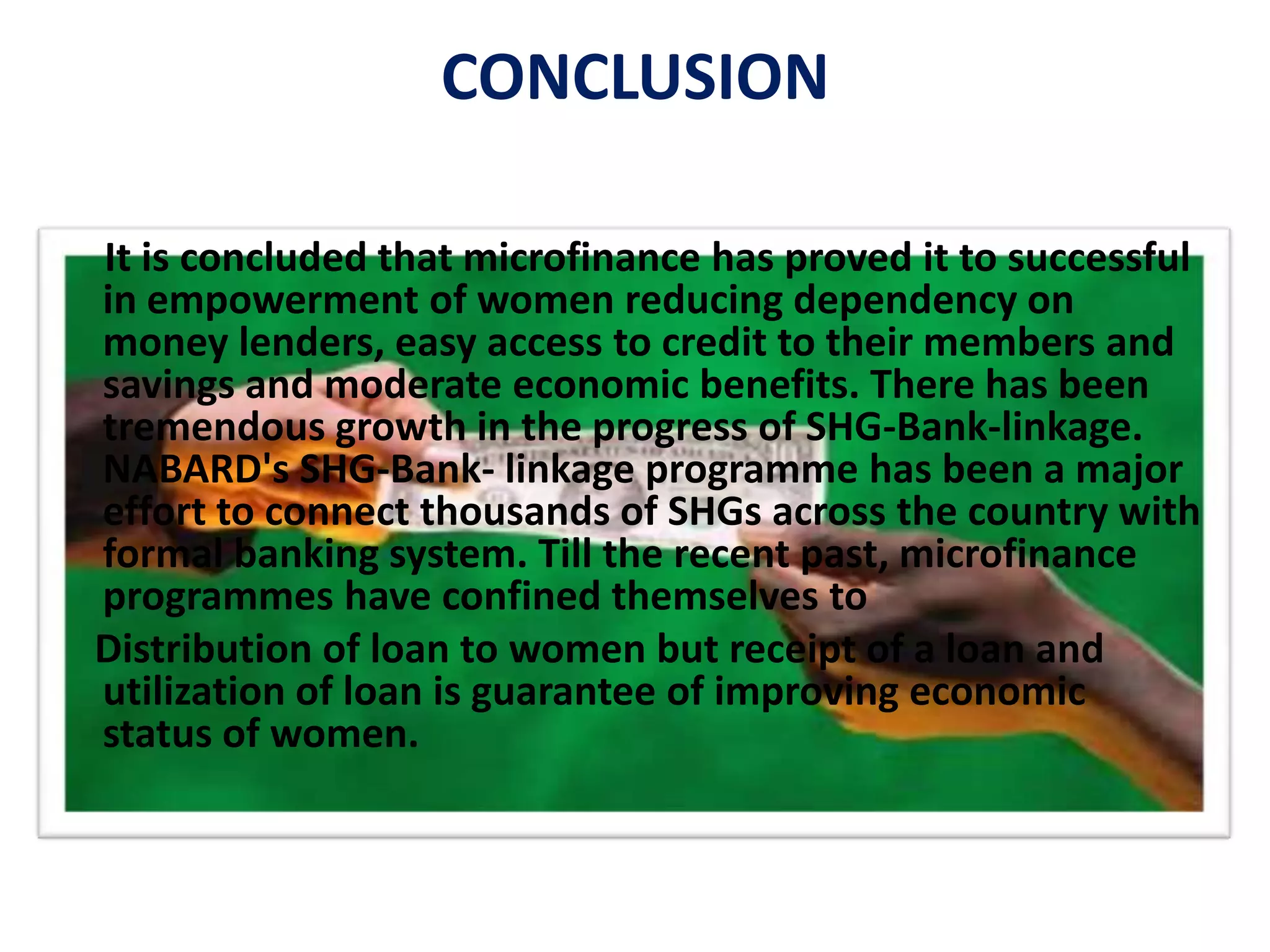 CONCLUSION

It is concluded that microfinance has proved it to successful in empowerment of women reducing dependency on money lenders, easy access to credit to their members and savings and moderate economic benefits. There has been tremendous growth in the progress of SHG-Bank-linkage. NABARD's SHG-Bank- linkage programme has been a major effort to connect thousands of SHGs across the country with formal banking system. Till the recent past, microfinance programmes have confined themselves to

Distribution of loan to women but receipt of a loan and utilization of loan is guarantee of improving economic status of women.